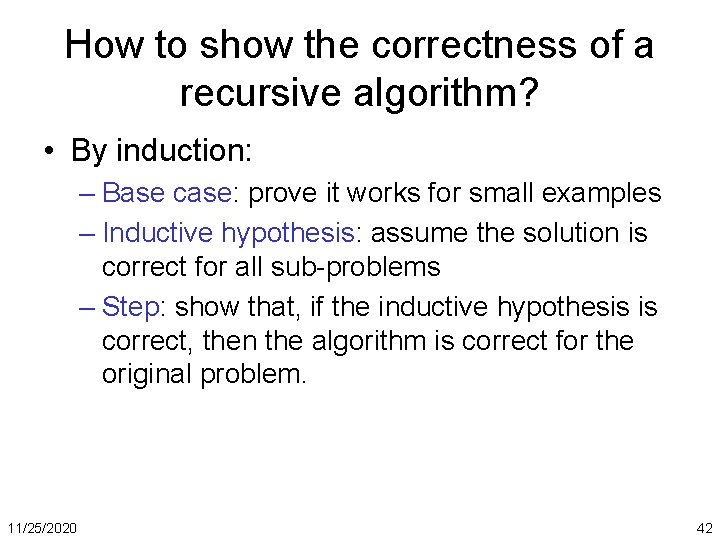 How to show the correctness of a recursive algorithm?

• By induction:

– Base case: prove it works for small examples

– Inductive hypothesis: assume the solution is correct for all sub-problems

– Step: show that, if the inductive hypothesis is correct, then the algorithm is correct for the original problem.

11/25/2020

42